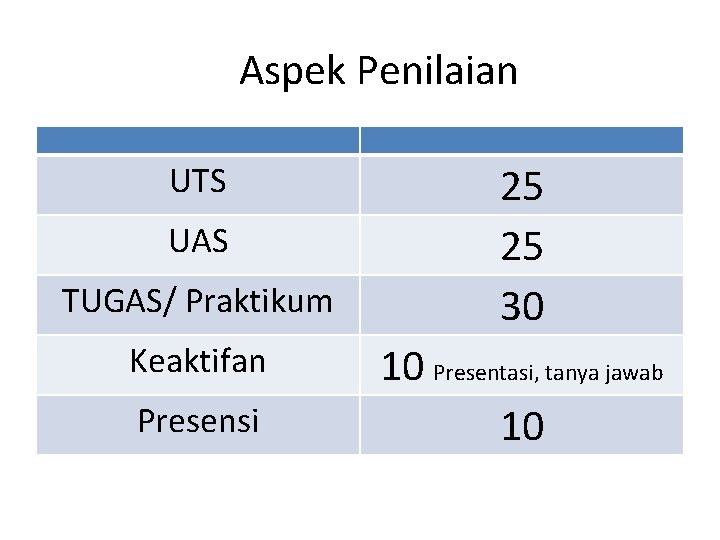 Aspek Penilaian

| | |
|---|---|
| UTS | 25 |
| UAS | 25 |
| TUGAS/ Praktikum | 30 |
| Keaktifan | 10 Presentasi, tanya jawab |
| Presensi | 10 |